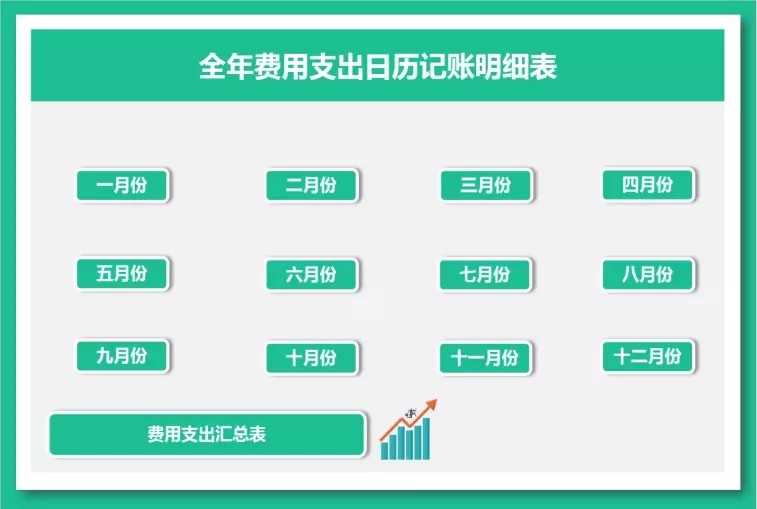 全年费用支出日历记账明细表

一月份

二月份

三月份

四月份

五月份

六月份

七月份

八月份

九月份

十月份

十一月份

十二月份

费用支出汇总表